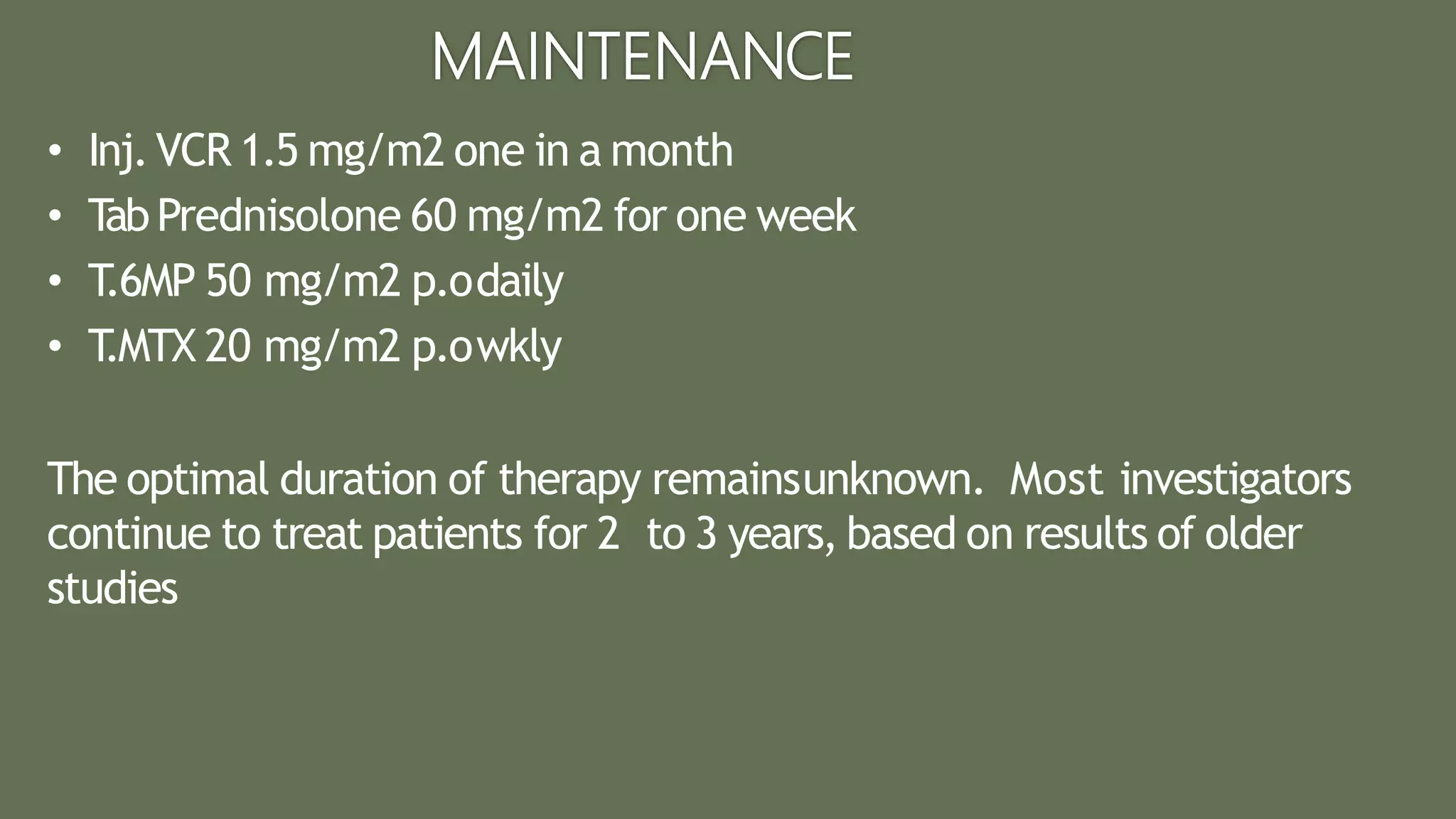 MAINTENANCE

• Inj. VCR 1.5 mg/m2 one in a month
• Tab Prednisolone 60 mg/m2 for one week
• T.6MP 50 mg/m2 p.o daily
• T.MTX 20 mg/m2 p.o wkly

The optimal duration of therapy remains unknown. Most investigators continue to treat patients for 2 to 3 years, based on results of older studies